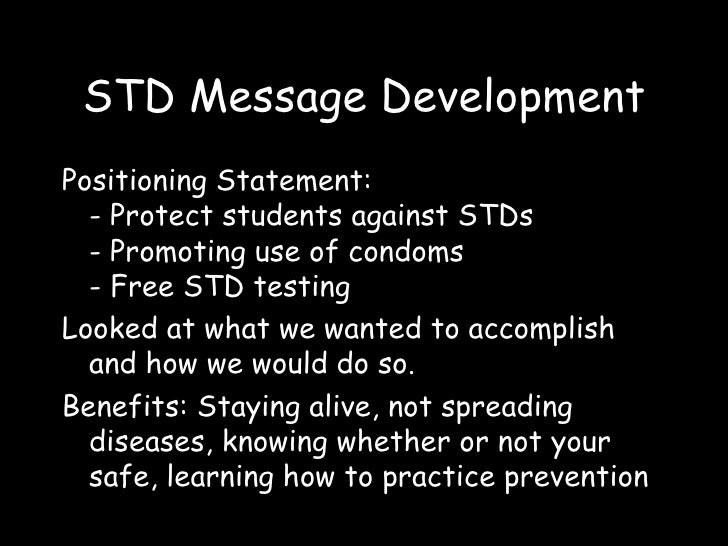 STD Message Development

Positioning Statement:
- Protect students against STDs
- Promoting use of condoms
- Free STD testing

Looked at what we wanted to accomplish and how we would do so.

Benefits: Staying alive, not spreading diseases, knowing whether or not your safe, learning how to practice prevention